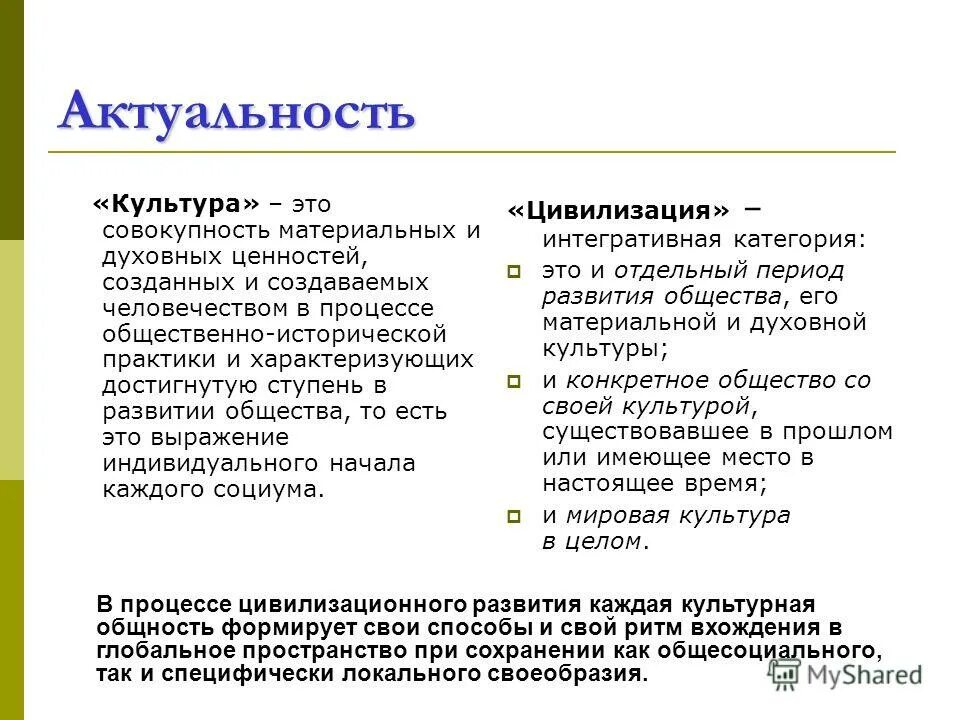 Актуальность

«Культура» – это совокупность материальных и духовных ценностей, созданных и создаваемых человечеством в процессе общественно-исторической практики и характеризующих достигнутую ступень в развитии общества, то есть это выражение индивидуального начала каждого социума.

«Цивилизация» – интегративная категория:

это и отдельный период развития общества, его материальной и духовной культуры;

и конкретное общество со своей культурой, существовавшее в прошлом или имеющее место в настоящее время;

и мировая культура в целом.

В процессе цивилизационного развития каждая культурная общность формирует свои способы и свой ритм вхождения в глобальное пространство при сохранении как общесоциального, так и специфически локального своеобразия.

MyShared